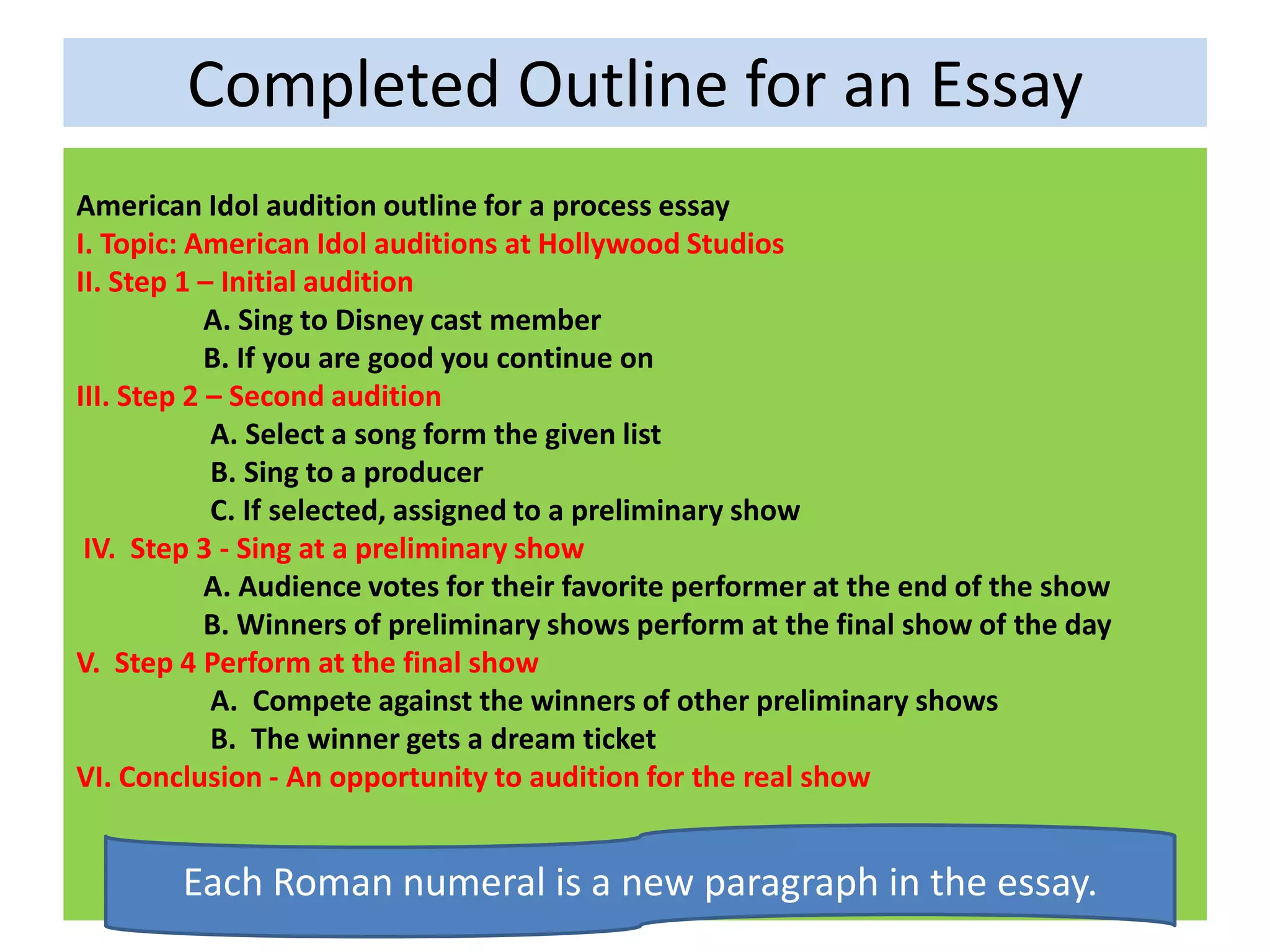 Completed Outline for an Essay

American Idol audition outline for a process essay
I. Topic: American Idol auditions at Hollywood Studios
II. Step 1 – Initial audition
A. Sing to Disney cast member
B. If you are good you continue on
III. Step 2 – Second audition
A. Select a song form the given list
B. Sing to a producer
C. If selected, assigned to a preliminary show
IV. Step 3 - Sing at a preliminary show
A. Audience votes for their favorite performer at the end of the show
B. Winners of preliminary shows perform at the final show of the day
V. Step 4 Perform at the final show
A. Compete against the winners of other preliminary shows
B. The winner gets a dream ticket
VI. Conclusion - An opportunity to audition for the real show

Each Roman numeral is a new paragraph in the essay.